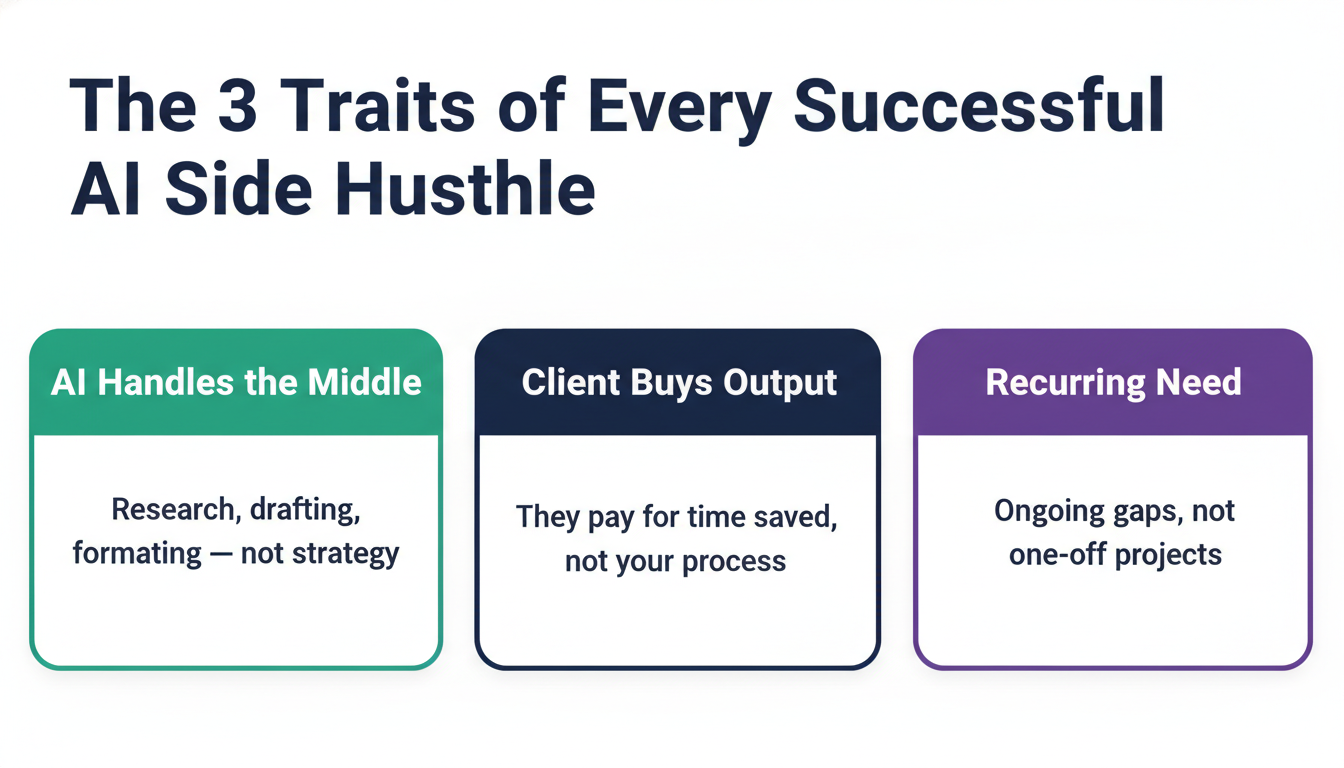 The 3 Traits of Every Successful AI Side Husthle

AI Handles the Middle

Research, drafting, formating — not strategy

Client Buys Output

They pay for time saved, not your process

Recurring Need

Ongoing gaps, not one-off projects